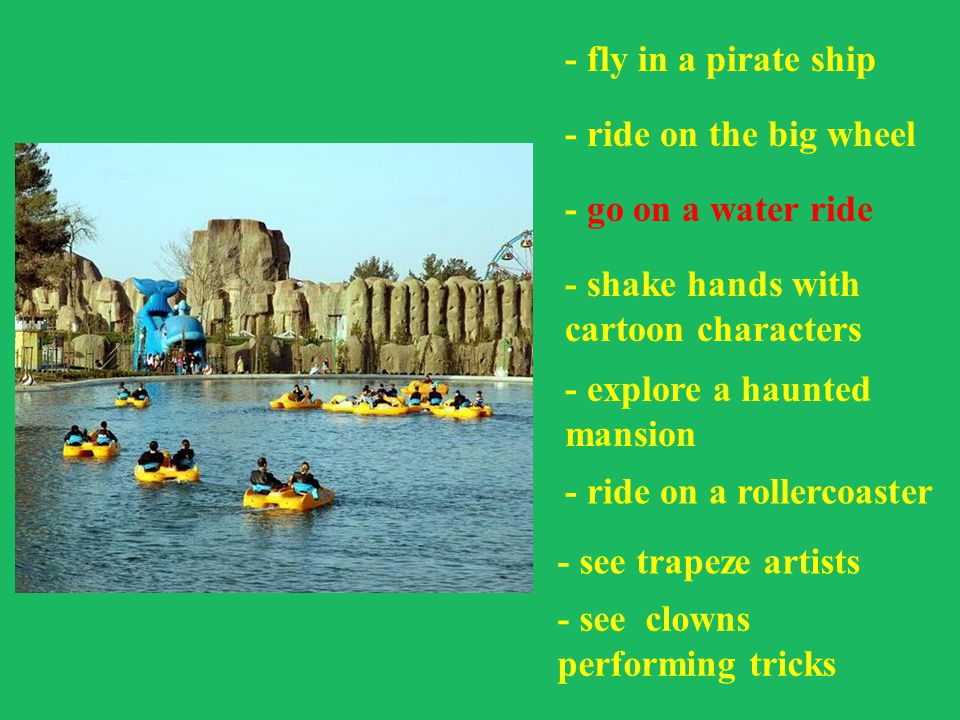 - fly in a pirate ship

- ride on the big wheel

- go on a water ride

- shake hands with cartoon characters

- explore a haunted mansion

- ride on a rollercoaster

- see trapeze artists

- see clowns performing tricks